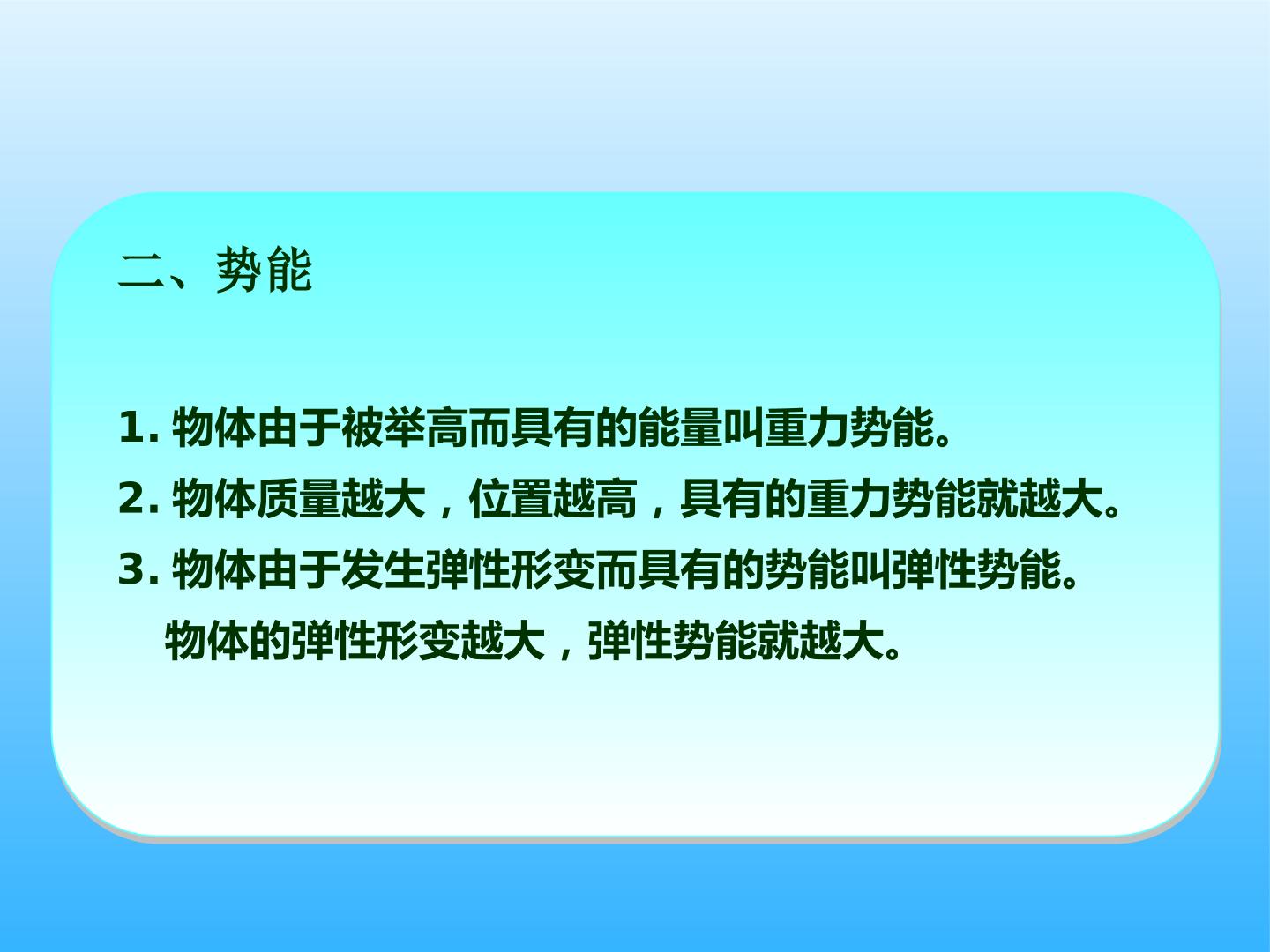 二、势能

1. 物体由于被举高而具有的能量叫重力势能。

2. 物体质量越大，位置越高，具有的重力势能就越大。

3. 物体由于发生弹性形变而具有的势能叫弹性势能。
物体的弹性形变越大，弹性势能就越大。